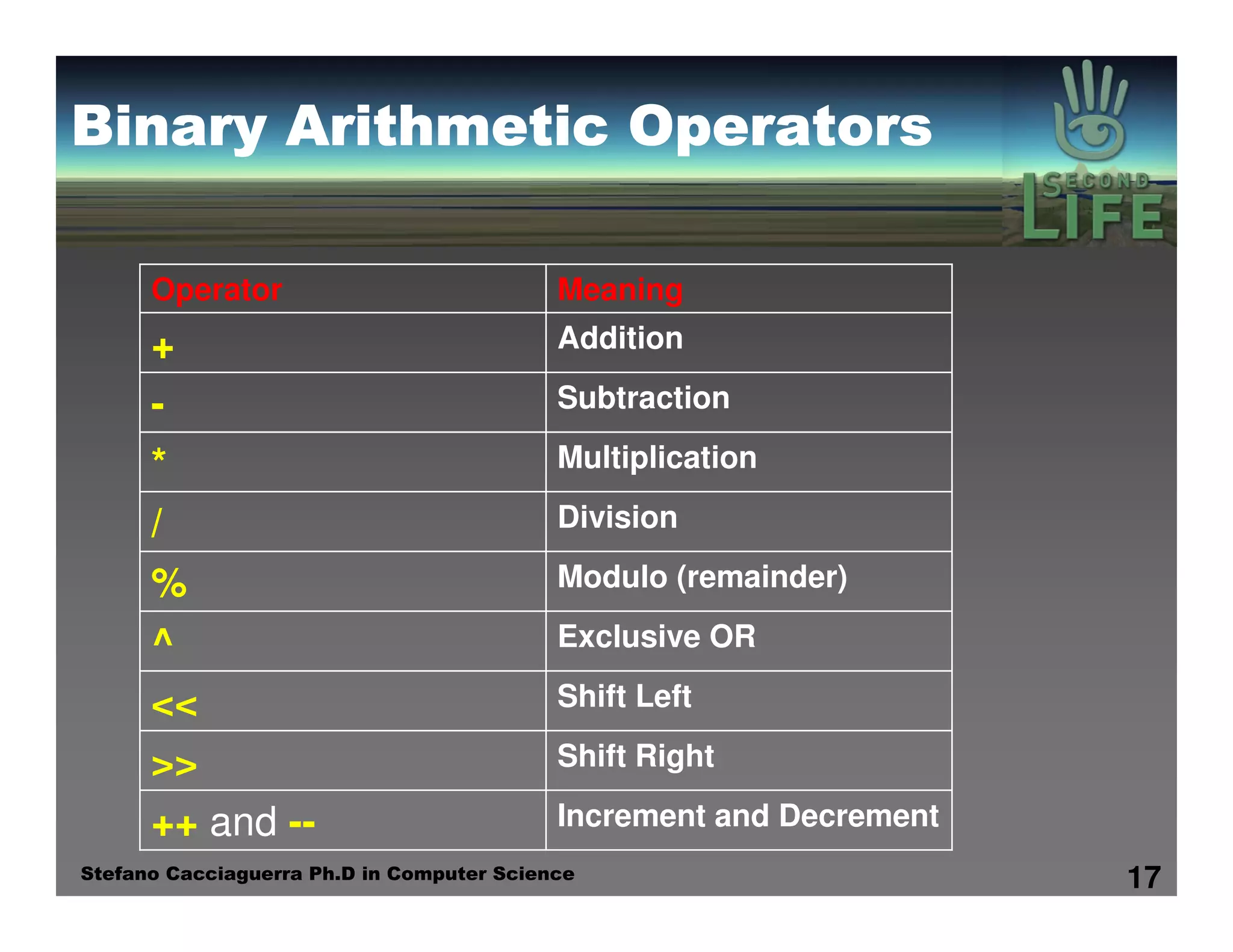 Binary Arithmetic Operators

SECOND LIFE

| Operator | Meaning |
|---|---|
| + | Addition |
| - | Subtraction |
| * | Multiplication |
| / | Division |
| % | Modulo (remainder) |
| ^ | Exclusive OR |
| << | Shift Left |
| >> | Shift Right |
| ++ and -- | Increment and Decrement |

Stefano Cacciaguerra Ph.D in Computer Science

17